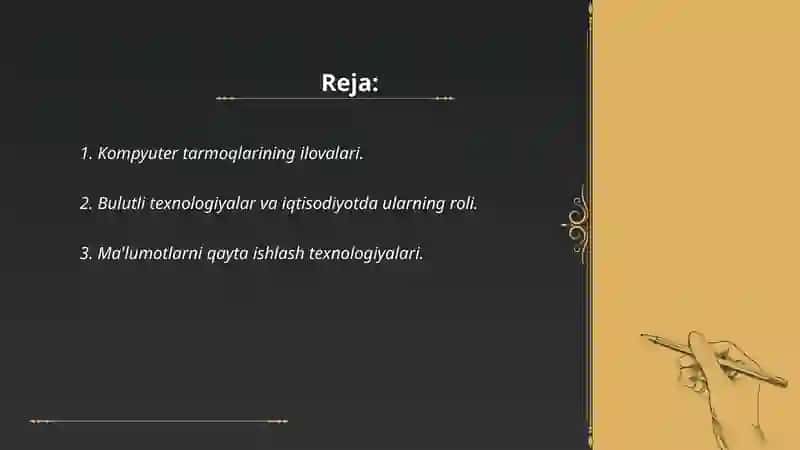 Reja:

1. Kompyuter tarmoqlarining ilovalari.

2. Bulutli texnologiyalar va iqtisodiyotda ularning roli.

3. Ma'lumotlarni qayta ishlash texnologiyalari.